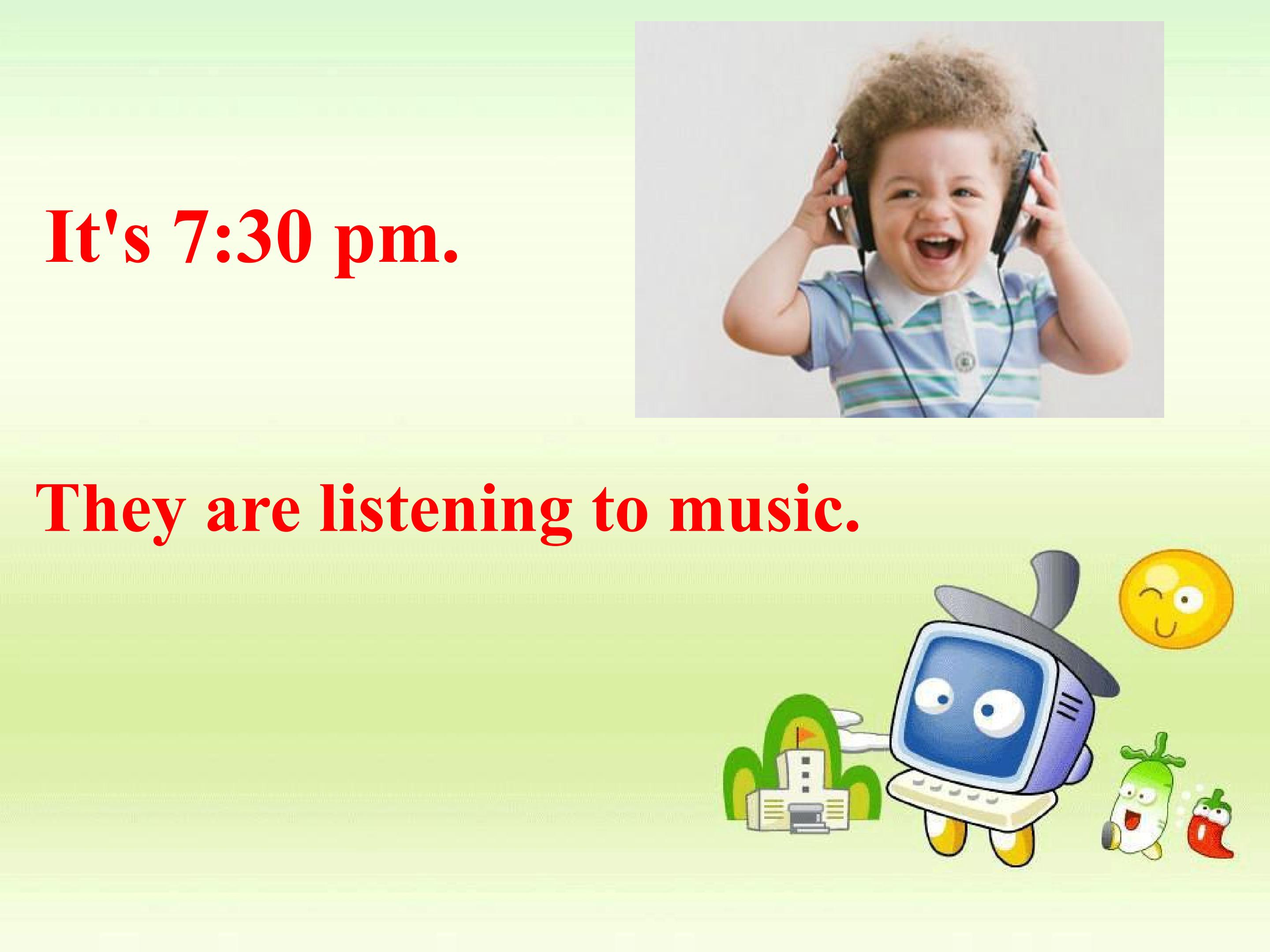 It's 7:30 pm.

They are listening to music.